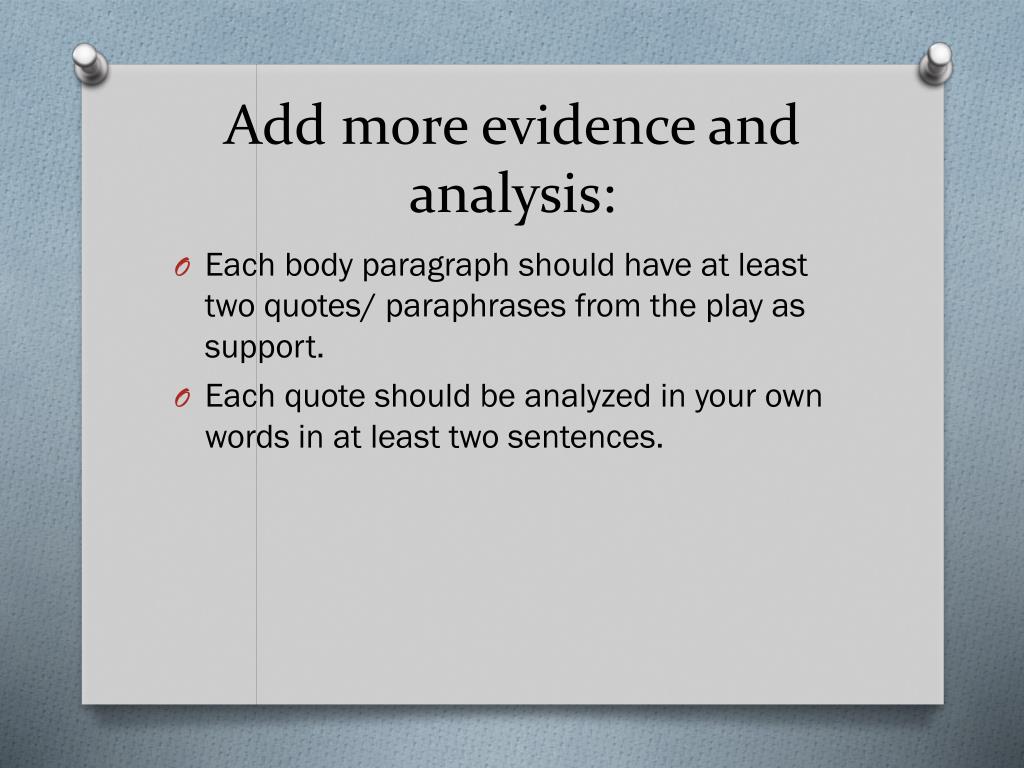 Add more evidence and analysis:

O Each body paragraph should have at least two quotes/ paraphrases from the play as support.

O Each quote should be analyzed in your own words in at least two sentences.